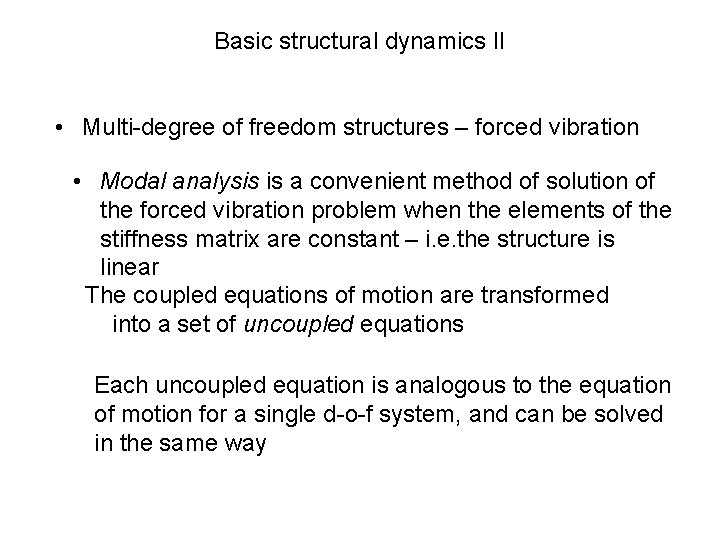 Basic structural dynamics II

• Multi-degree of freedom structures – forced vibration

• Modal analysis is a convenient method of solution of the forced vibration problem when the elements of the stiffness matrix are constant – i.e.the structure is linear

The coupled equations of motion are transformed into a set of uncoupled equations

Each uncoupled equation is analogous to the equation of motion for a single d-o-f system, and can be solved in the same way